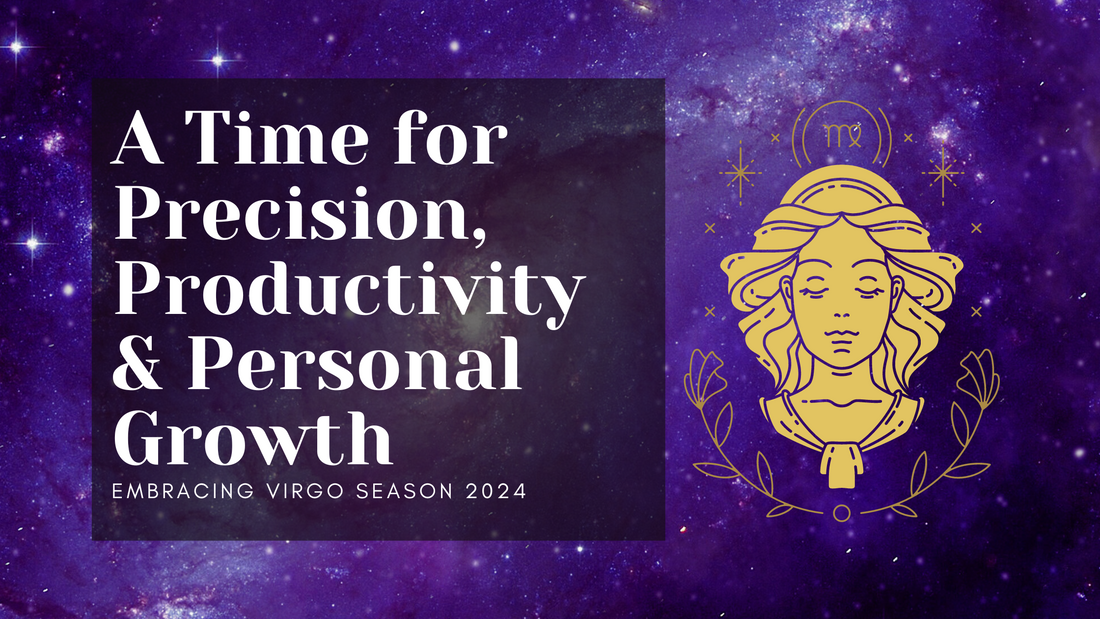 A Time for Precision, Productivity & Personal Growth

EMBRACING VIRGO SEASON 2024

♍